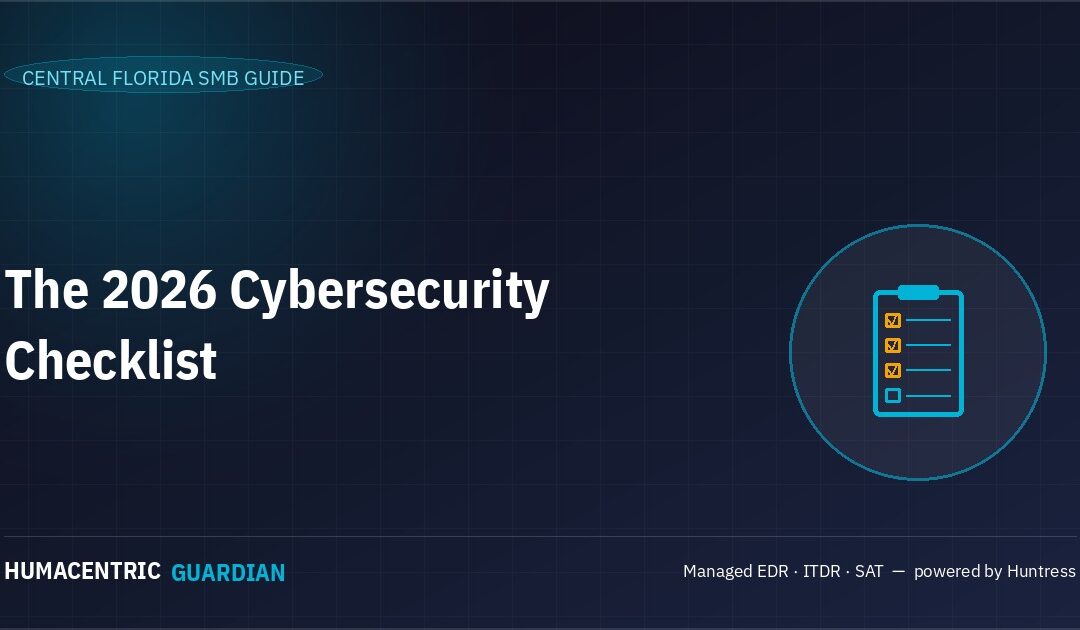 CENTRAL FLORIDA SMB GUIDE

The 2026 Cybersecurity Checklist

HUMACENTRIC GUARDIAN

Managed EDR · ITDR · SAT — powered by Huntress